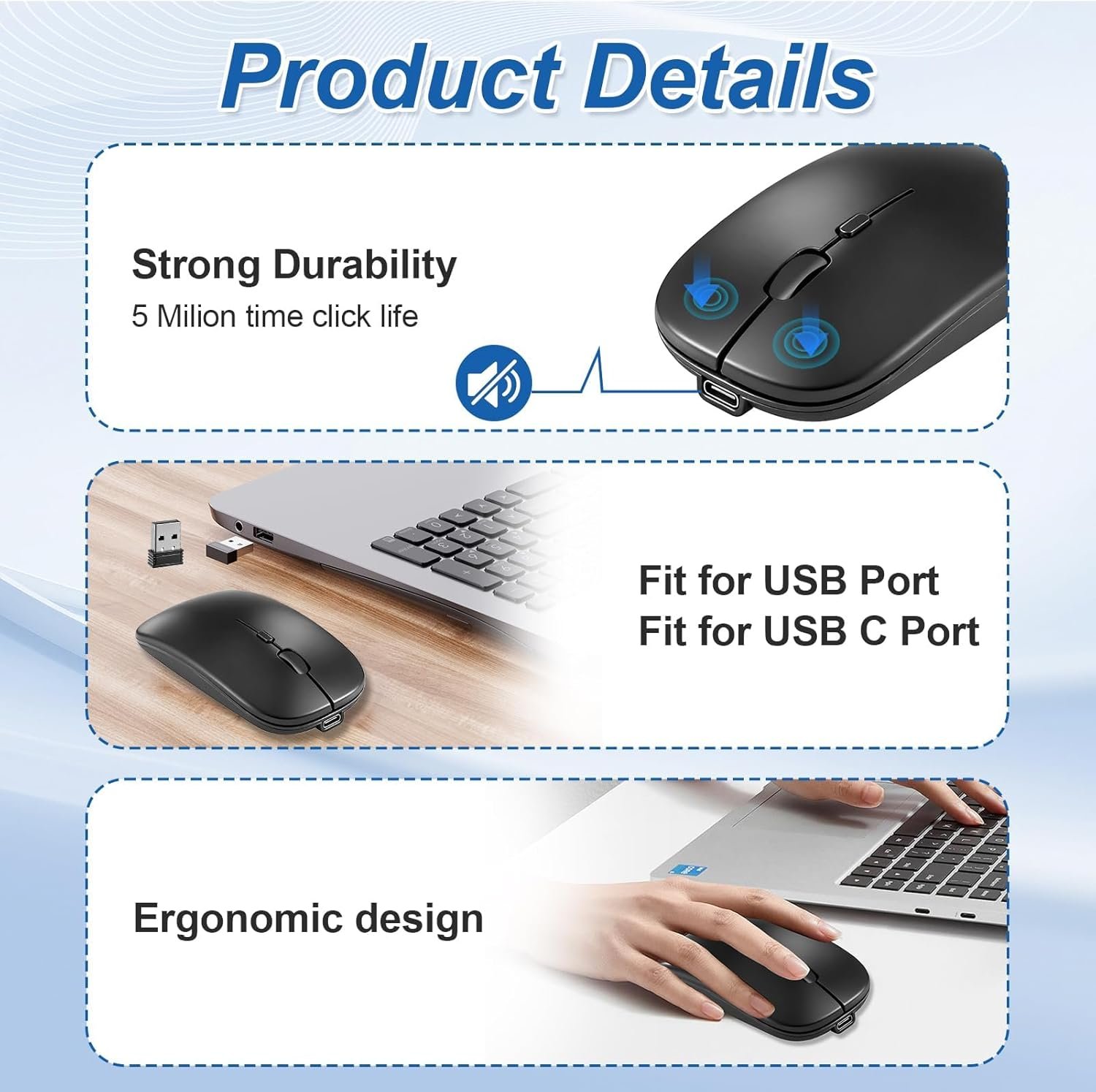 Product Details

Strong Durability
5 Milion time click life

Fit for USB Port
Fit for USB C Port

Ergonomic design